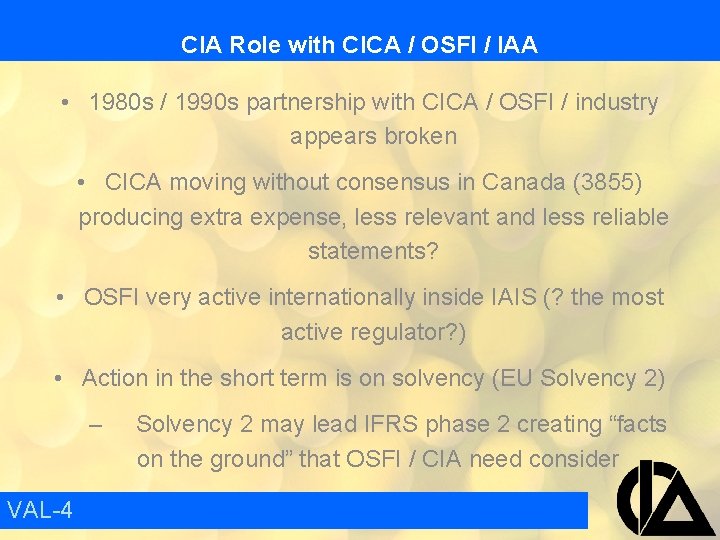 CIA Role with CICA / OSFI / IAA

• 1980s / 1990s partnership with CICA / OSFI / industry appears broken

• CICA moving without consensus in Canada (3855) producing extra expense, less relevant and less reliable statements?

• OSFI very active internationally inside IAIS (? the most active regulator?)

• Action in the short term is on solvency (EU Solvency 2)

– Solvency 2 may lead IFRS phase 2 creating “facts on the ground” that OSFI / CIA need consider

VAL-4